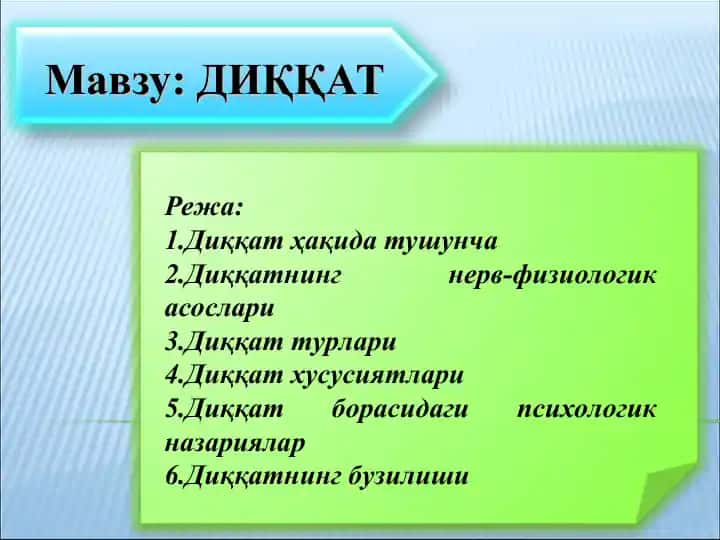 Мавзу: ДИҚҚАТ

Режа:
1.Диққат ҳақида тушунча
2.Диққатнинг нерв-физиологик асослари
3.Диққат турлари
4.Диққат хусусиятлари
5.Диққат борасидаги психологик назариялар
6.Диққатнинг бузилиши